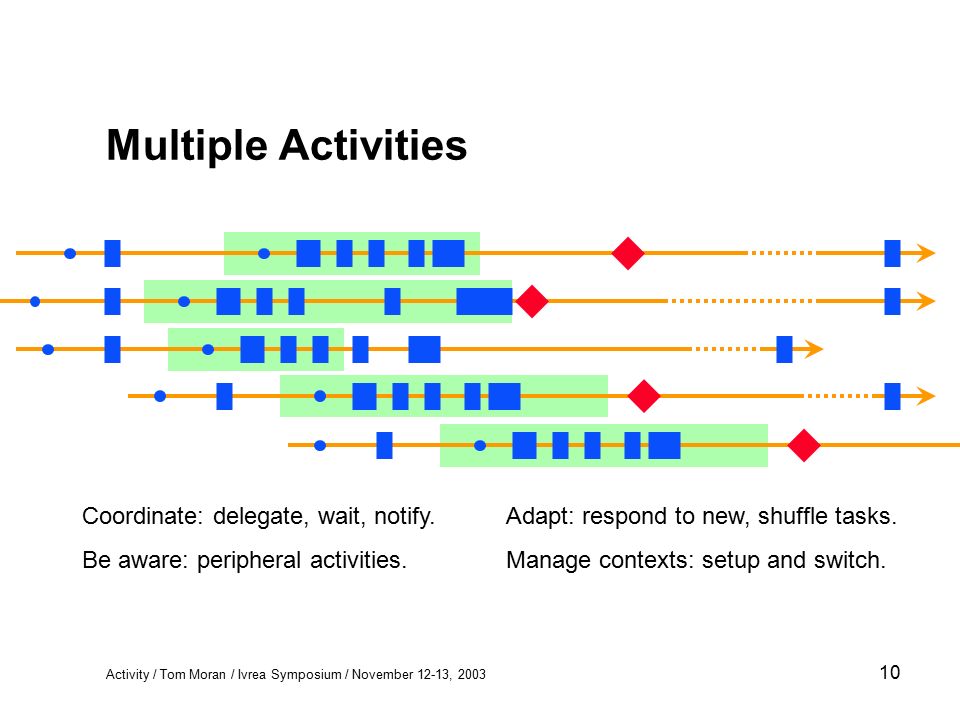 Multiple Activities

Coordinate: delegate, wait, notify.

Be aware: peripheral activities.

Adapt: respond to new, shuffle tasks.

Manage contexts: setup and switch.

Activity / Tom Moran / Ivrea Symposium / November 12-13, 2003

10